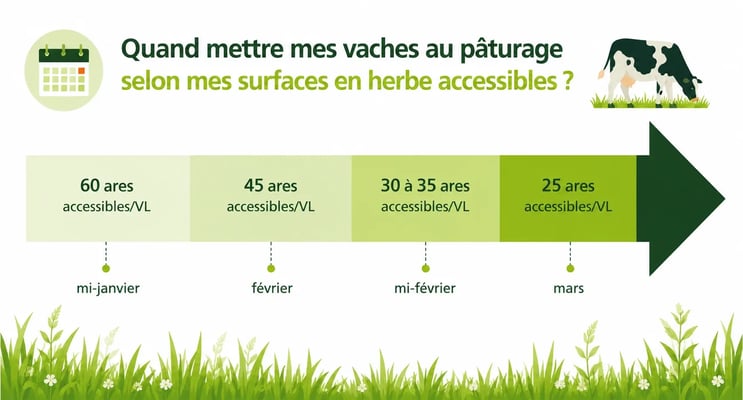 Quand mettre mes vaches au pâturage selon mes surfaces en herbe accessibles ?

60 ares accessibles/VL

45 ares accessibles/VL

30 à 35 ares accessibles/VL

25 ares accessibles/VL

mi-janvier

février

mi-février

mars